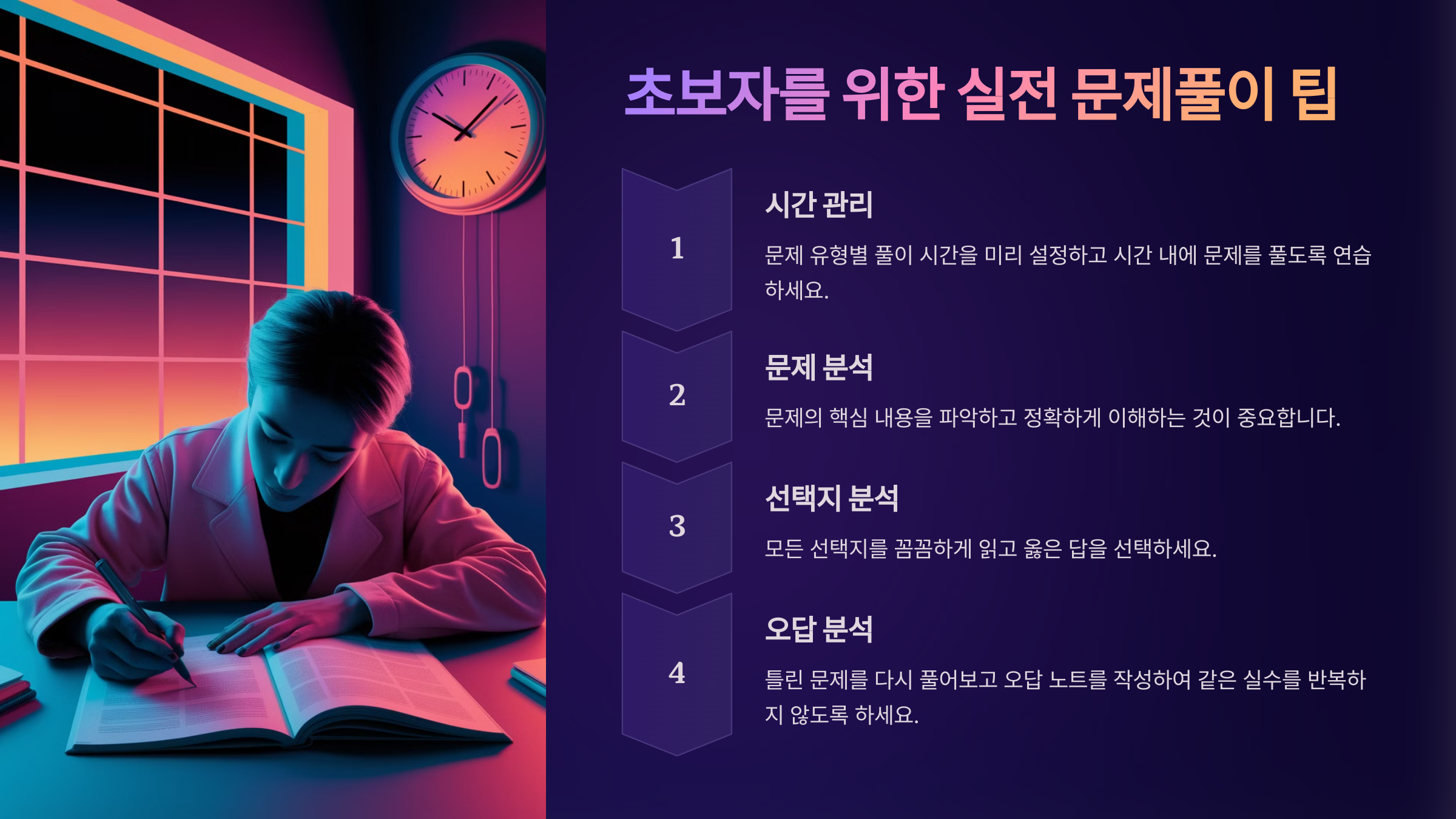 초보자를 위한 실전 문제풀이 팁

1

시간 관리

문제 유형별 풀이 시간을 미리 설정하고 시간 내에 문제를 풀도록 연습하세요.

2

문제 분석

문제의 핵심 내용을 파악하고 정확하게 이해하는 것이 중요합니다.

3

선택지 분석

모든 선택지를 꼼꼼하게 읽고 옳은 답을 선택하세요.

4

오답 분석

틀린 문제를 다시 풀어보고 오답 노트를 작성하여 같은 실수를 반복하지 않도록 하세요.